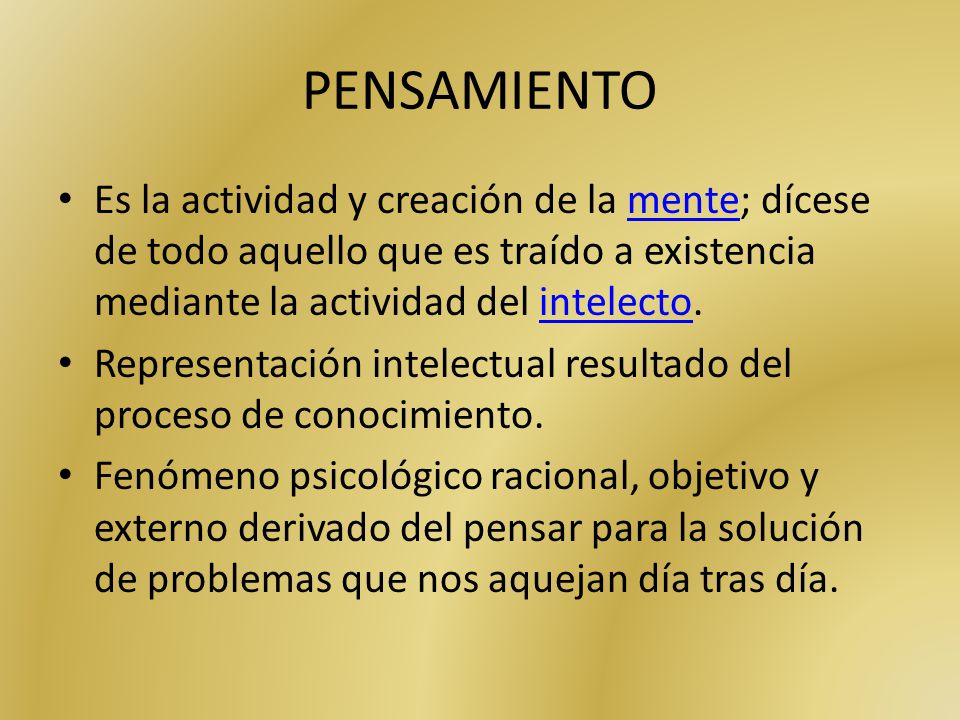 PENSAMIENTO

• Es la actividad y creación de la mente; dícese de todo aquello que es traído a existencia mediante la actividad del intelecto.
• Representación intelectual resultado del proceso de conocimiento.
• Fenómeno psicológico racional, objetivo y externo derivado del pensar para la solución de problemas que nos aquejan día tras día.